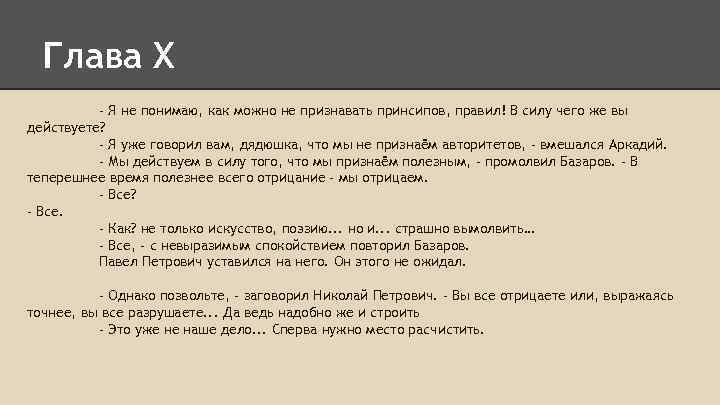 Глава X

- Я не понимаю, как можно не признавать принсипов, правил! В силу чего же вы действуете?

- Я уже говорил вам, дядюшка, что мы не признаём авторитетов, - вмешался Аркадий.

- Мы действуем в силу того, что мы признаём полезным, - промолвил Базаров. - В теперешнее время полезнее всего отрицание - мы отрицаем.

- Все?

- Все.

- Как? не только искусство, поэзию... но и... страшно вымолвить...

- Все, - с невыразимым спокойствием повторил Базаров.

Павел Петрович уставился на него. Он этого не ожидал.

- Однако позвольте, - заговорил Николай Петрович. - Вы все отрицаете или, выражаясь точнее, вы все разрушаете... Да ведь надобно же и строить

- Это уже не наше дело... Сперва нужно место расчистить.